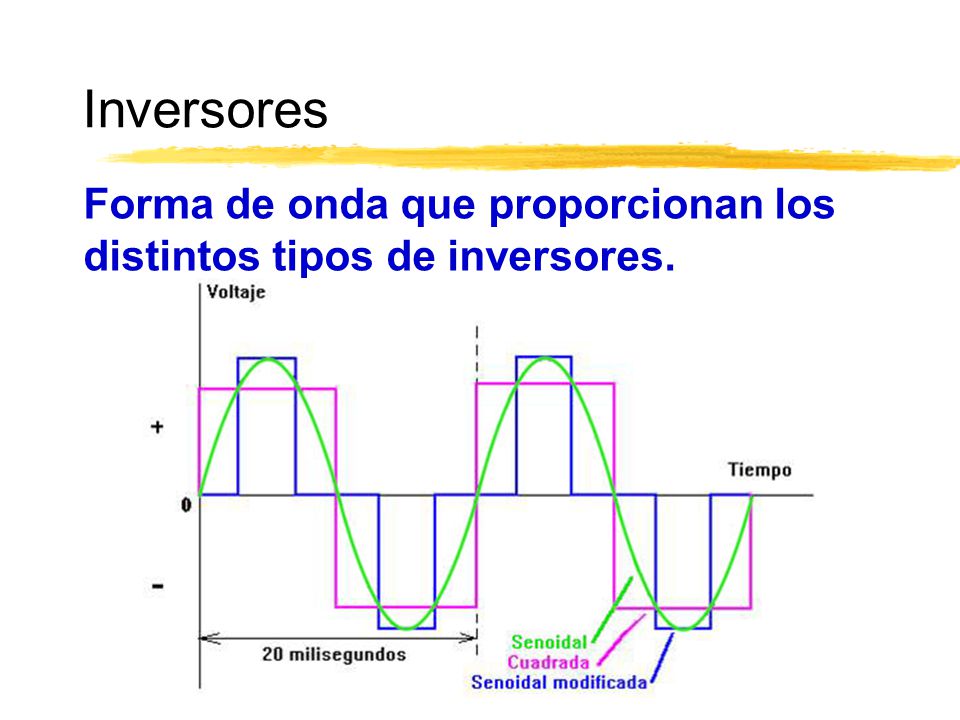 Inversores

Forma de onda que proporcionan los distintos tipos de inversores.

Voltaje

+

0

-

Tiempo

20 milisegundos

Senoidal
Cuadrada
Senoidal modificada